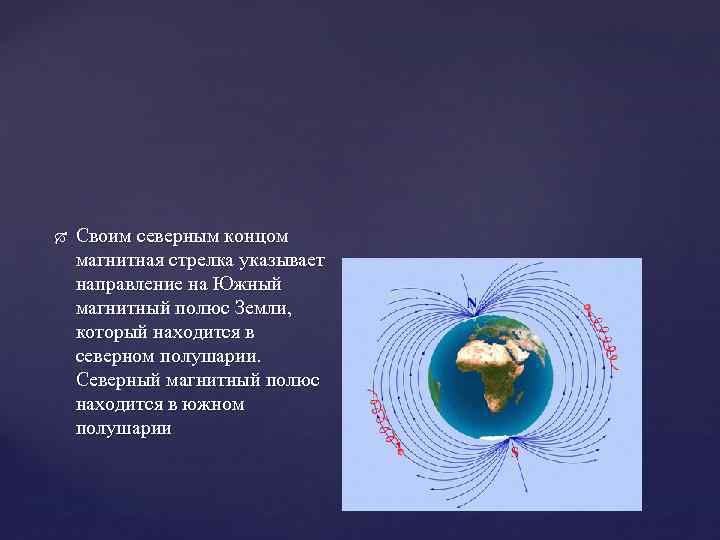 Своим северным концом магнитная стрелка указывает направление на Южный магнитный полюс Земли, который находится в северном полушарии. Северный магнитный полюс находится в южном полушарии

N

S